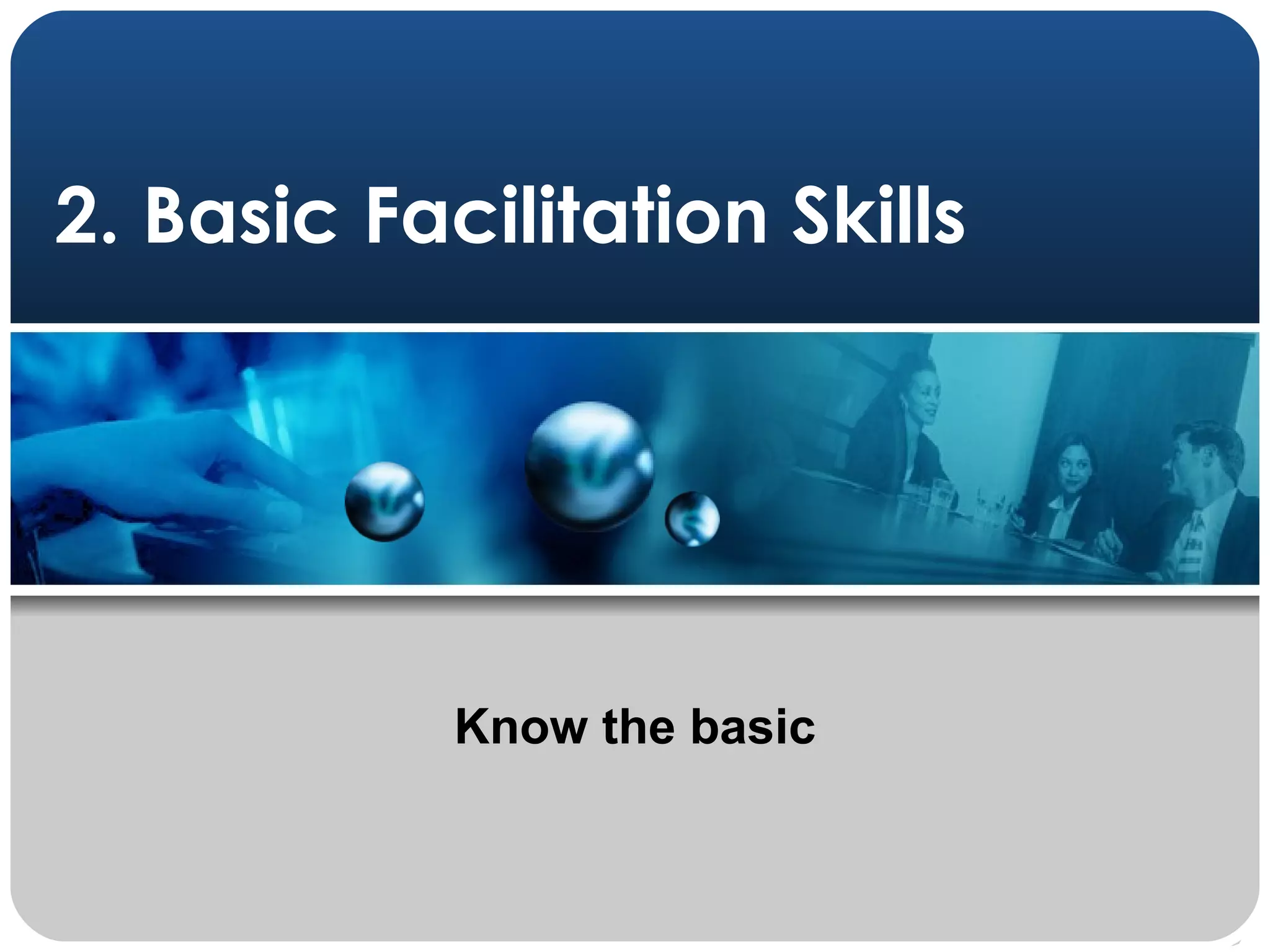 2. Basic Facilitation Skills

Know the basic